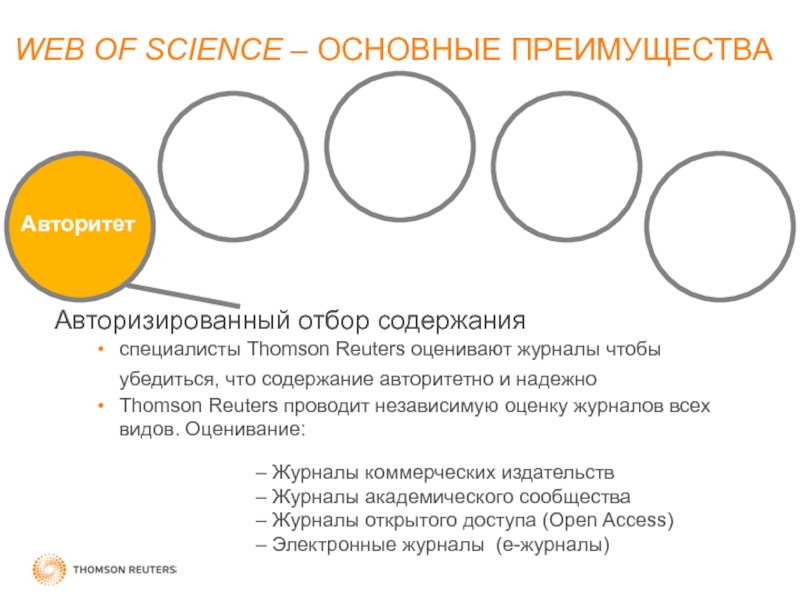 WEB OF SCIENCE – ОСНОВНЫЕ ПРЕИМУЩЕСТВА

Авторитет

Авторизированный отбор содержания

• специалисты Thomson Reuters оценивают журналы чтобы убедиться, что содержание авторитетно и надежно
• Thomson Reuters проводит независимую оценку журналов всех видов. Оценивание:

– Журналы коммерческих издательств
– Журналы академического сообщества
– Журналы открытого доступа (Open Access)
– Электронные журналы (е-журналы)

THOMSON REUTERS